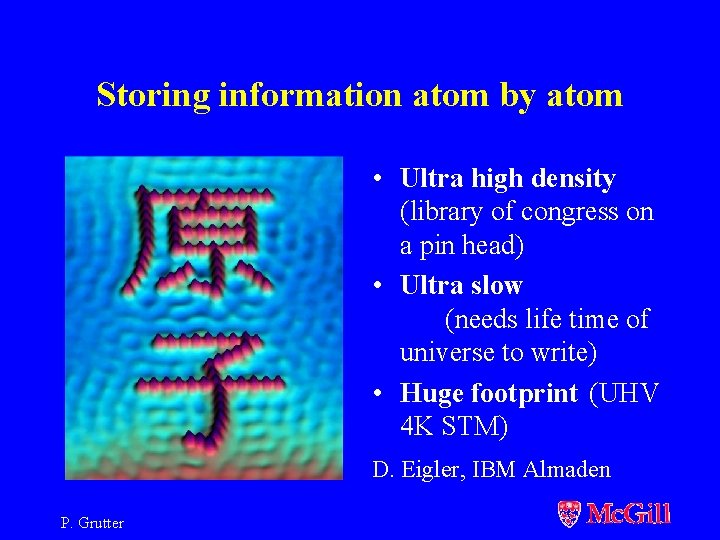 Storing information atom by atom

原子

• **Ultra high density** (library of congress on a pin head)
• **Ultra slow** (needs life time of universe to write)
• **Huge footprint** (UHV 4K STM)

D. Eigler, IBM Almaden

P. Grutter

McGill